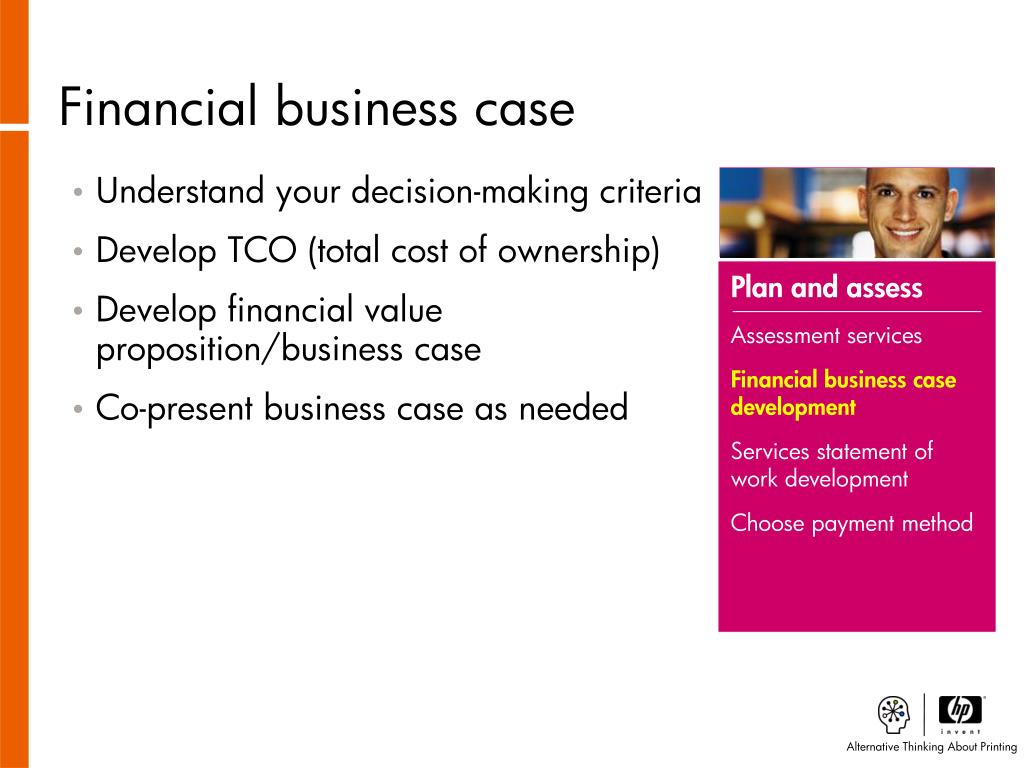 Financial business case

• Understand your decision-making criteria
• Develop TCO (total cost of ownership)
• Develop financial value proposition/business case
• Co-present business case as needed

Plan and assess

Assessment services

Financial business case development

Services statement of work development

Choose payment method

hp
invent

Alternative Thinking About Printing